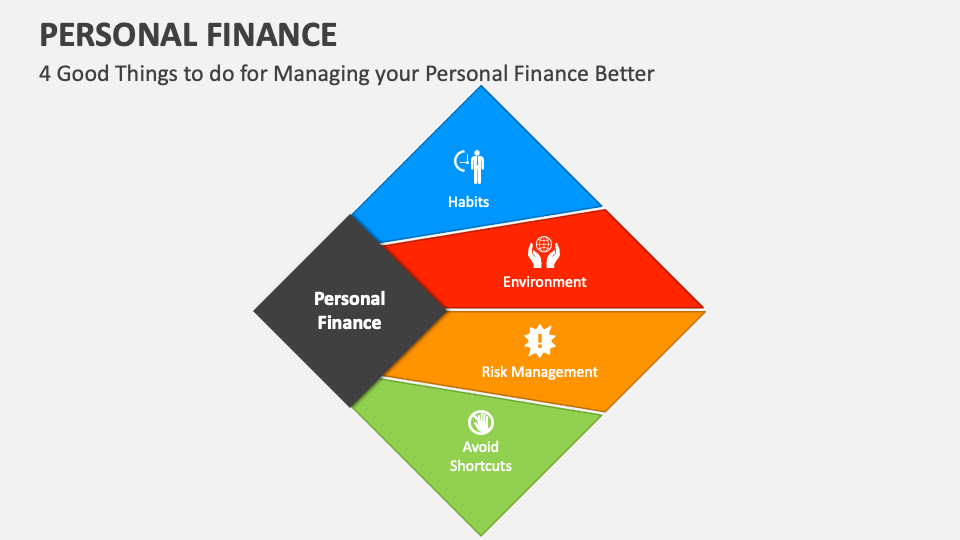 PERSONAL FINANCE

4 Good Things to do for Managing your Personal Finance Better

Habits

Environment

Personal Finance

Risk Management

Avoid Shortcuts